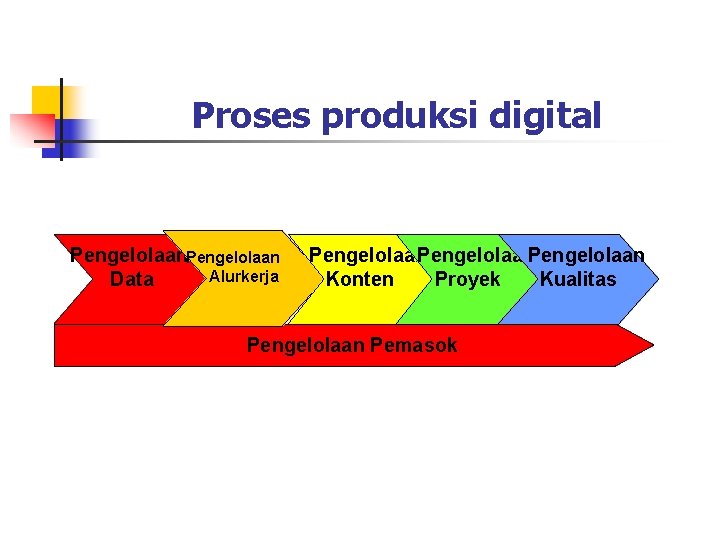 Proses produksi digital

Pengelolaan Data

Pengelolaan Alurkerja

Pengelolaa Konten

Pengelolaa Proyek

Pengelolaan Kualitas

Pengelolaan Pemasok